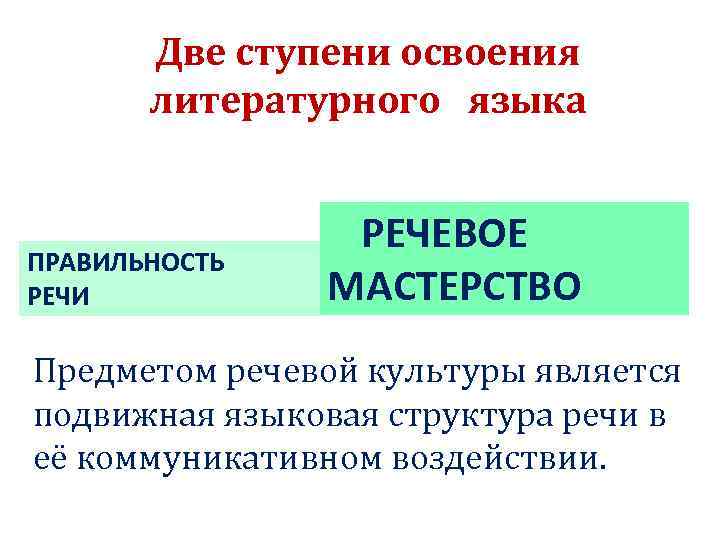 Две ступени освоения литературного языка

ПРАВИЛЬНОСТЬ РЕЧИ

РЕЧЕВОЕ МАСТЕРСТВО

Предметом речевой культуры является подвижная языковая структура речи в её коммуникативном воздействии.